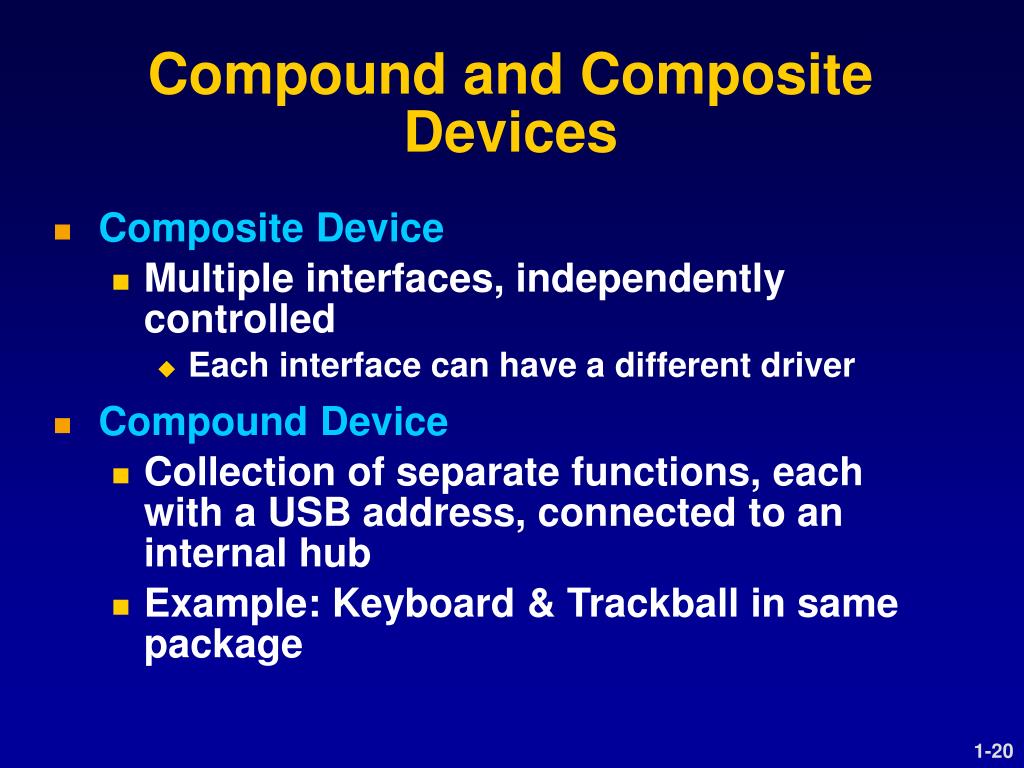 Compound and Composite Devices

Composite Device

Multiple interfaces, independently controlled

Each interface can have a different driver

Compound Device

Collection of separate functions, each with a USB address, connected to an internal hub

Example: Keyboard & Trackball in same package

1-20